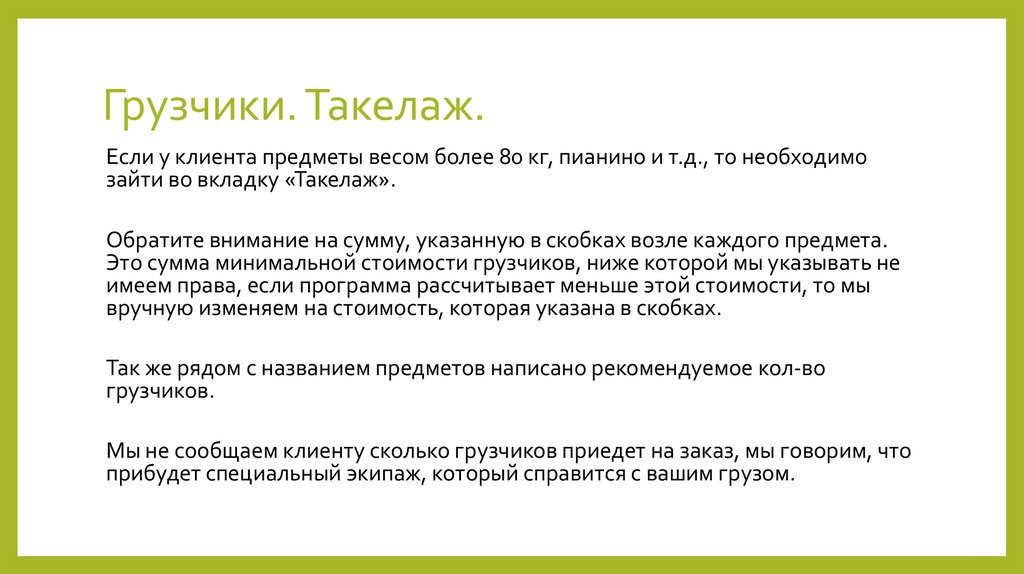 Грузчики. Такелаж.

Если у клиента предметы весом более 80 кг, пианино и т.д., то необходимо зайти во вкладку «Такелаж».

Обратите внимание на сумму, указанную в скобках возле каждого предмета. Это сумма минимальной стоимости грузчиков, ниже которой мы указывать не имеем права, если программа рассчитывает меньше этой стоимости, то мы вручную изменяем на стоимость, которая указана в скобках.

Так же рядом с названием предметов написано рекомендуемое кол-во грузчиков.

Мы не сообщаем клиенту сколько грузчиков приедет на заказ, мы говорим, что прибудет специальный экипаж, который справится с вашим грузом.